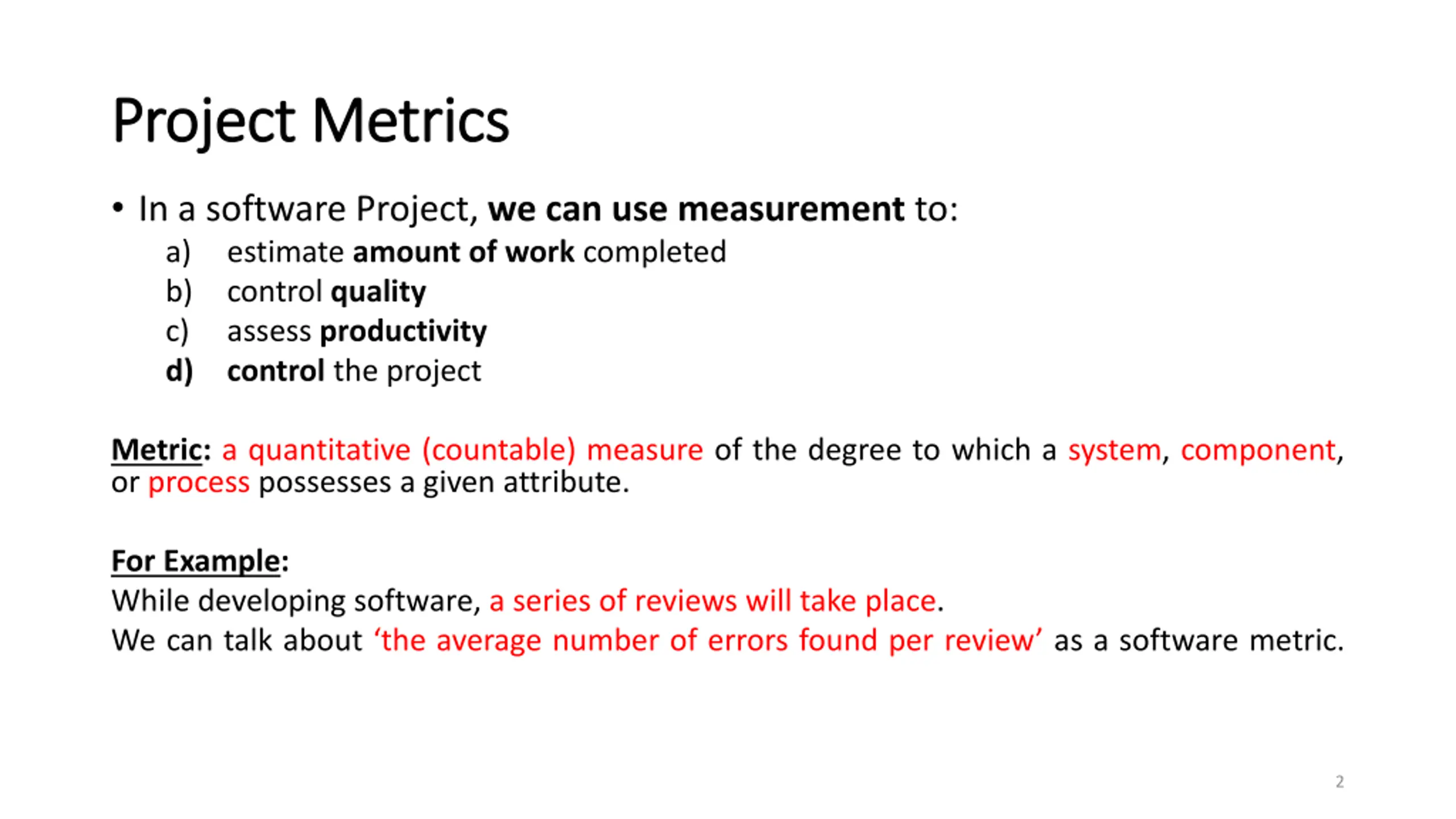 Project Metrics

• In a software Project, we can use measurement to:
a) estimate amount of work completed
b) control quality
c) assess productivity
d) control the project

Metric: a quantitative (countable) measure of the degree to which a system, component, or process possesses a given attribute.

For Example:
While developing software, a series of reviews will take place.
We can talk about ‘the average number of errors found per review’ as a software metric.

2